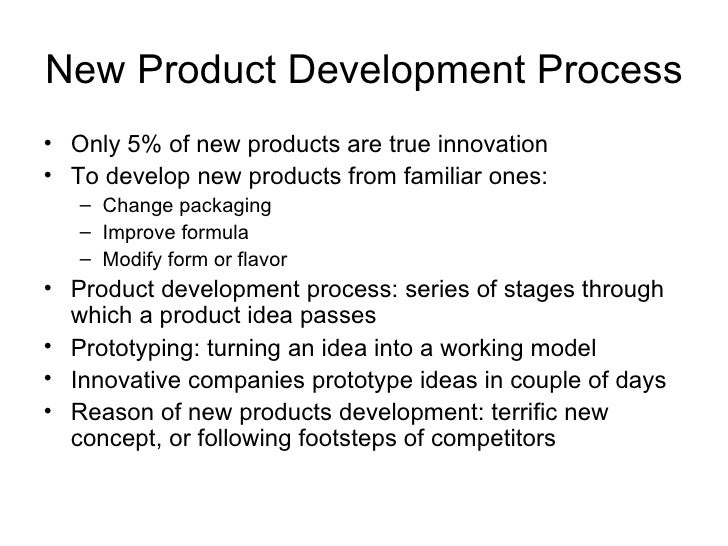 New Product Development Process

• Only 5% of new products are true innovation
• To develop new products from familiar ones:
  – Change packaging
  – Improve formula
  – Modify form or flavor
• Product development process: series of stages through which a product idea passes
• Prototyping: turning an idea into a working model
• Innovative companies prototype ideas in couple of days
• Reason of new products development: terrific new concept, or following footsteps of competitors